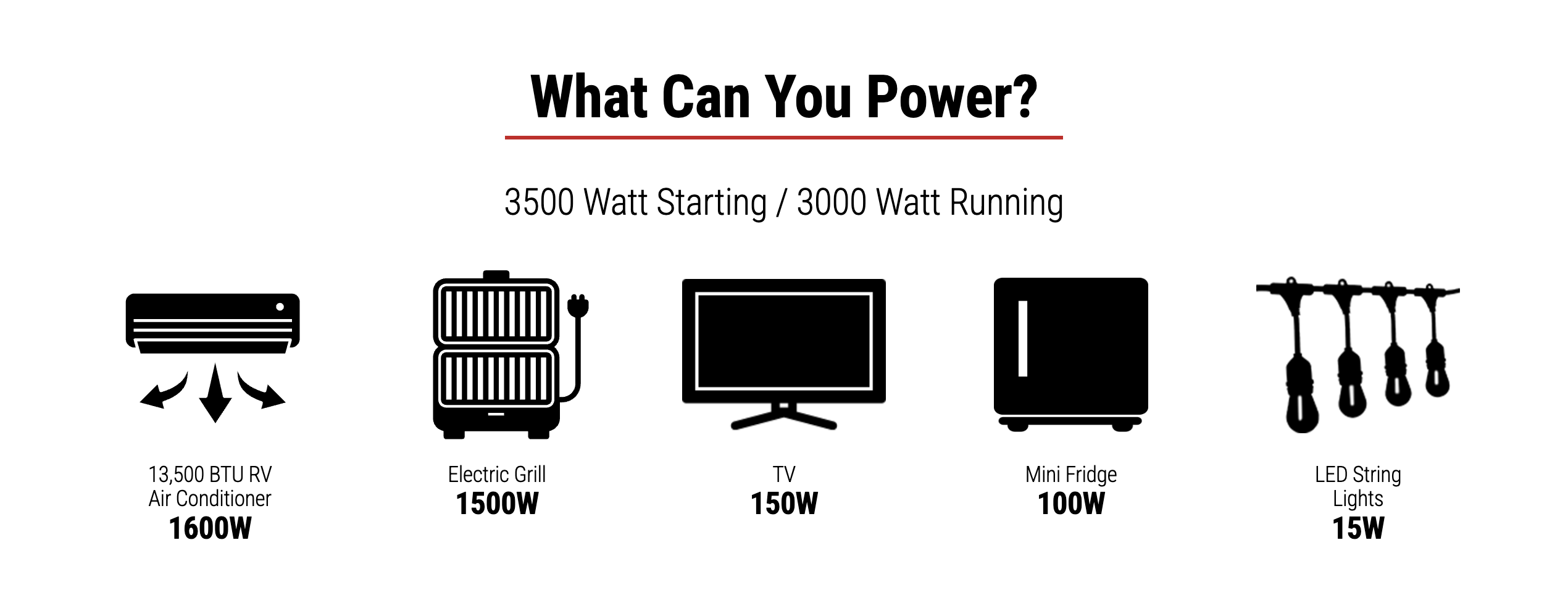 What Can You Power?

3500 Watt Starting / 3000 Watt Running

13,500 BTU RV
Air Conditioner
1600W

Electric Grill
1500W

TV
150W

Mini Fridge
100W

LED String
Lights
15W